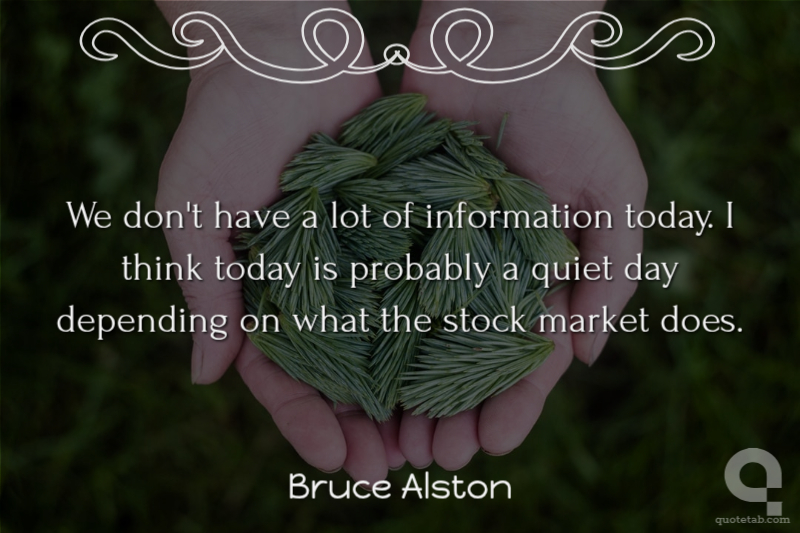 We don't have a lot of information today. I think today is probably a quiet day depending on what the stock market does.

Bruce Alston

quotetab.com